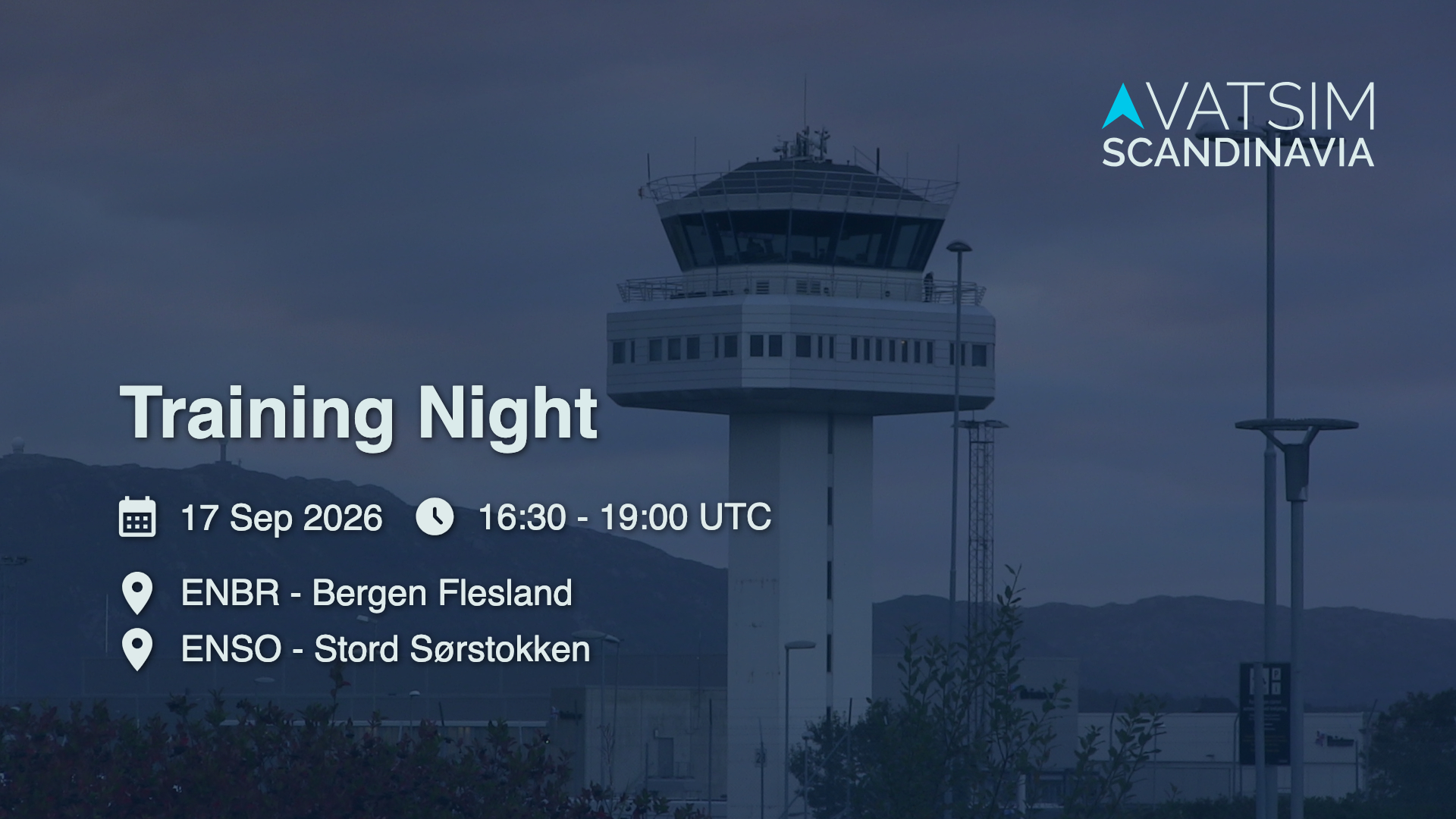 VATSIM
SCANDINAVIA

Training Night

17 Sep 2026 16:30 - 19:00 UTC

ENBR - Bergen Flesland

ENSO - Stord Sørstokken